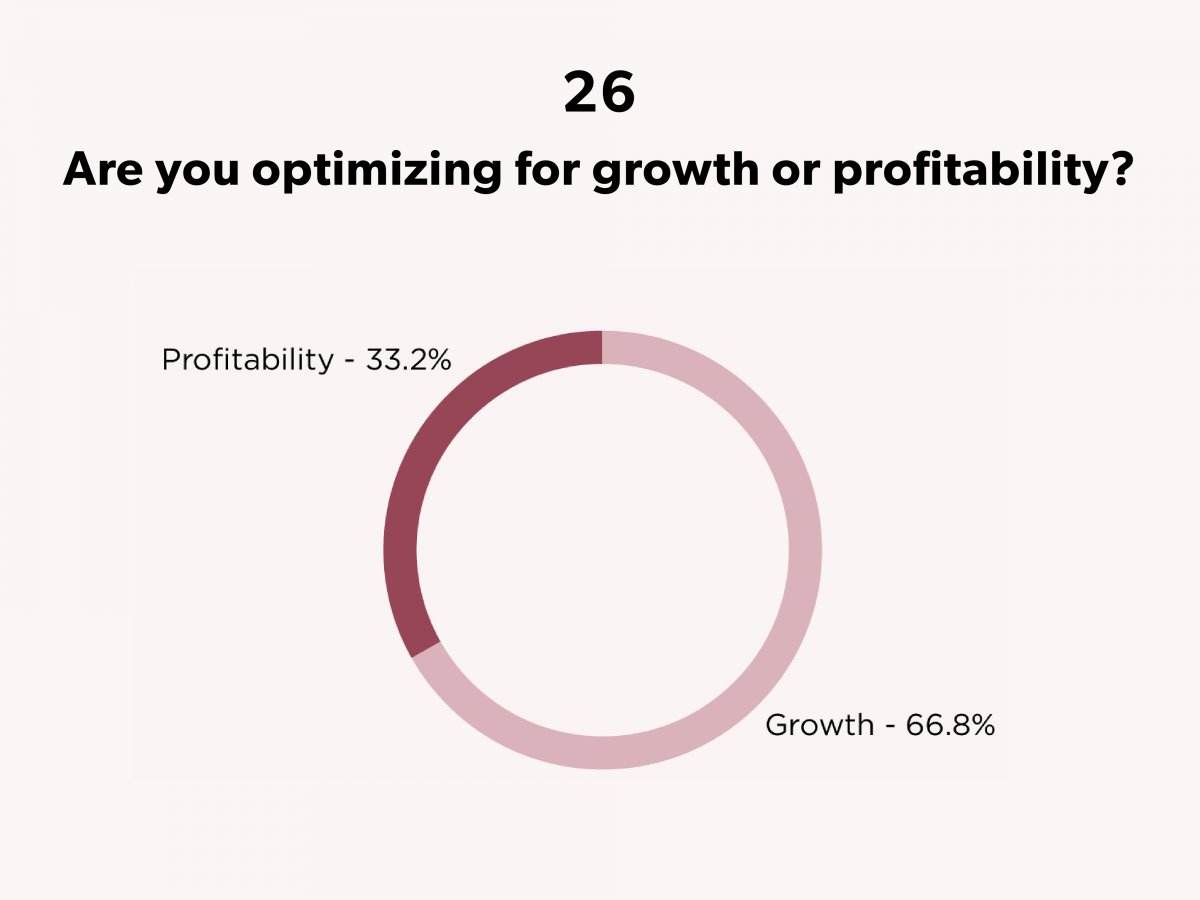 26

Are you optimizing for growth or profitability?

Profitability - 33.2%

Growth - 66.8%